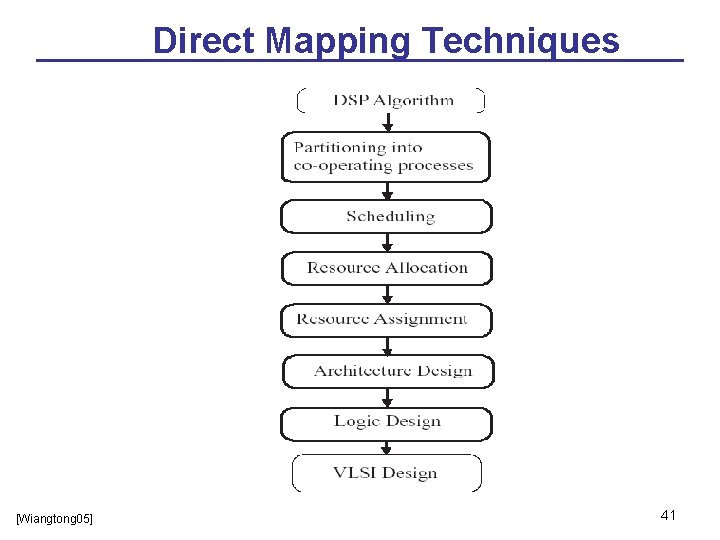 Direct Mapping Techniques

DSP Algorithm

Partitioning into co-operating processes

Scheduling

Resource Allocation

Resource Assignment

Architecture Design

Logic Design

VLSI Design

[Wiangtong05]

41